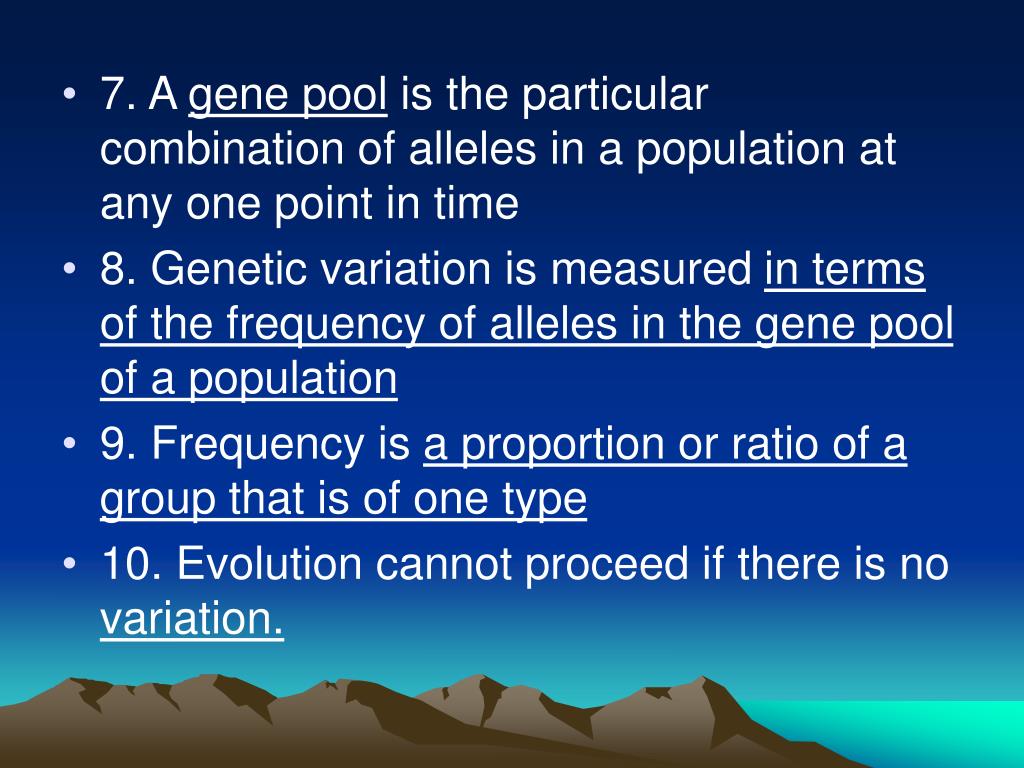 • 7. A gene pool is the particular combination of alleles in a population at any one point in time
• 8. Genetic variation is measured in terms of the frequency of alleles in the gene pool of a population
• 9. Frequency is a proportion or ratio of a group that is of one type
• 10. Evolution cannot proceed if there is no variation.